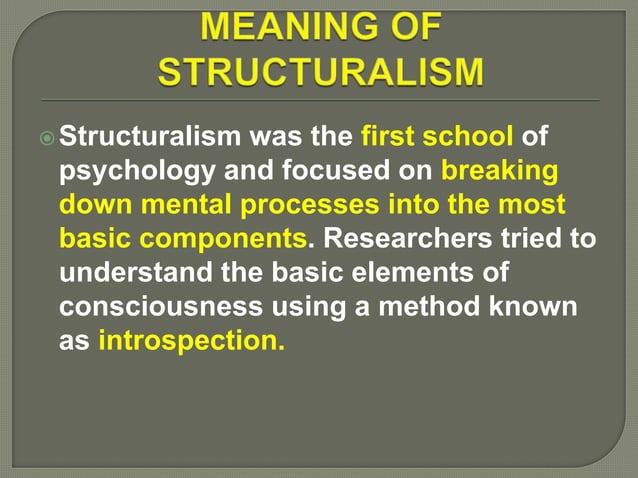 MEANING OF STRUCTURALISM

Structuralism was the first school of psychology and focused on breaking down mental processes into the most basic components. Researchers tried to understand the basic elements of consciousness using a method known as introspection.